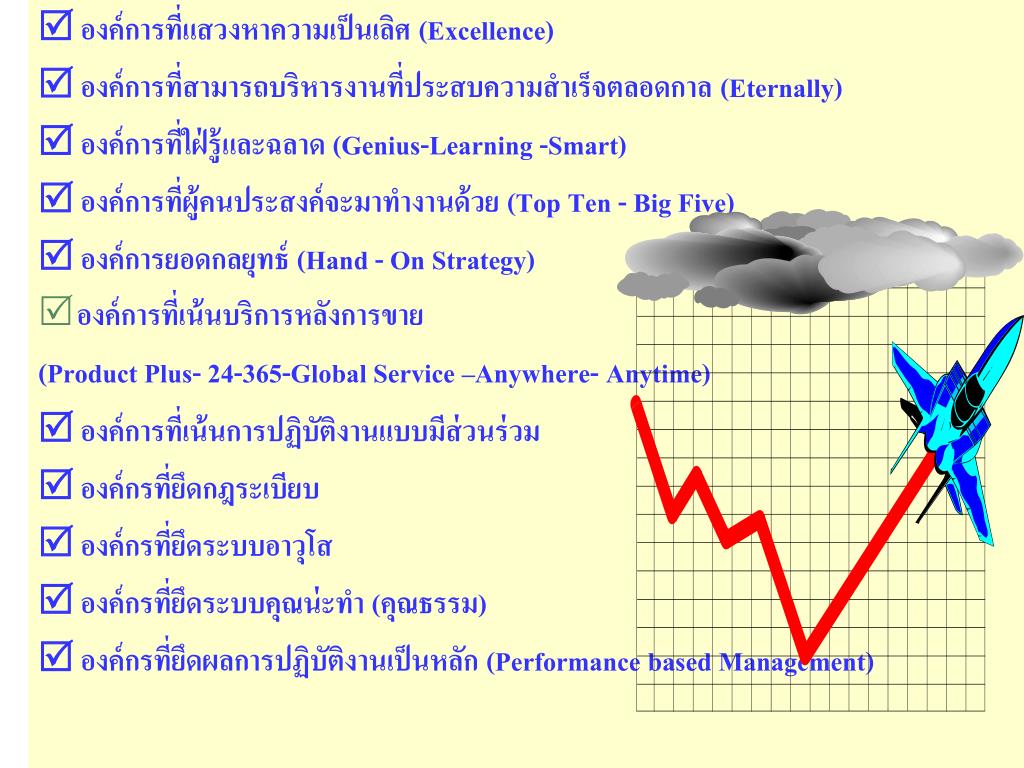 ☑ องค์การที่แสวงหาความเป็นเลิศ (Excellence)

☑ องค์การที่สามารถบริหารงานที่ประสบความสำเร็จตลอดกาล (Eternally)

☑ องค์การที่ใฝ่รู้และฉลาด (Genius-Learning -Smart)

☑ องค์การที่ผู้คนประสงค์จะมาทำงานด้วย (Top Ten - Big Five)

☑ องค์การยอดกลยุทธ์ (Hand - On Strategy)

☑ องค์การที่เน้นบริการหลังการขาย

(Product Plus- 24-365-Global Service –Anywhere- Anytime)

☑ องค์การที่เน้นการปฏิบัติงานแบบมีส่วนร่วม

☑ องค์กรที่ยึดกฎระเบียบ

☑ องค์กรที่ยึดระบบอาวุโส

☑ องค์กรที่ยึดระบบคุณน่ะทำ (คุณธรรม)

☑ องค์กรที่ยึดผลการปฏิบัติงานเป็นหลัก (Performance based Management)